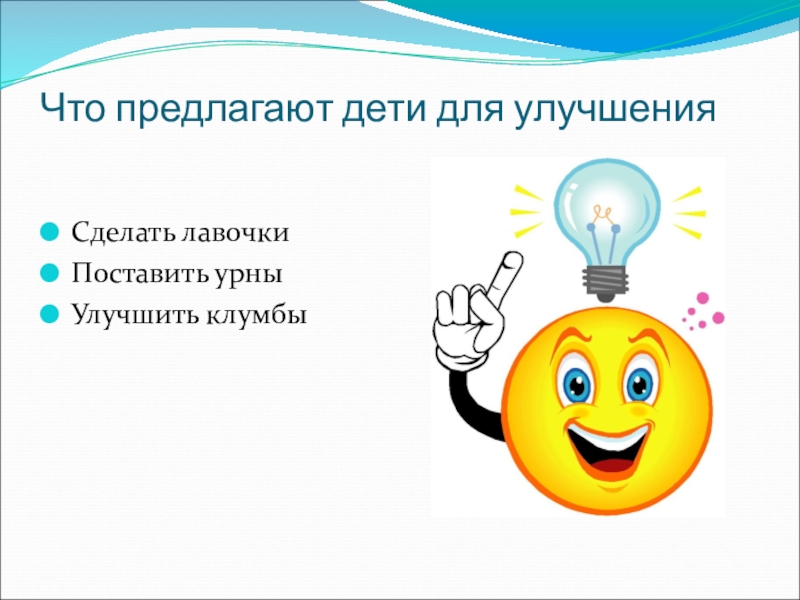 Что предлагают дети для улучшения

Сделать лавочки
Поставить урны
Улучшить клумбы